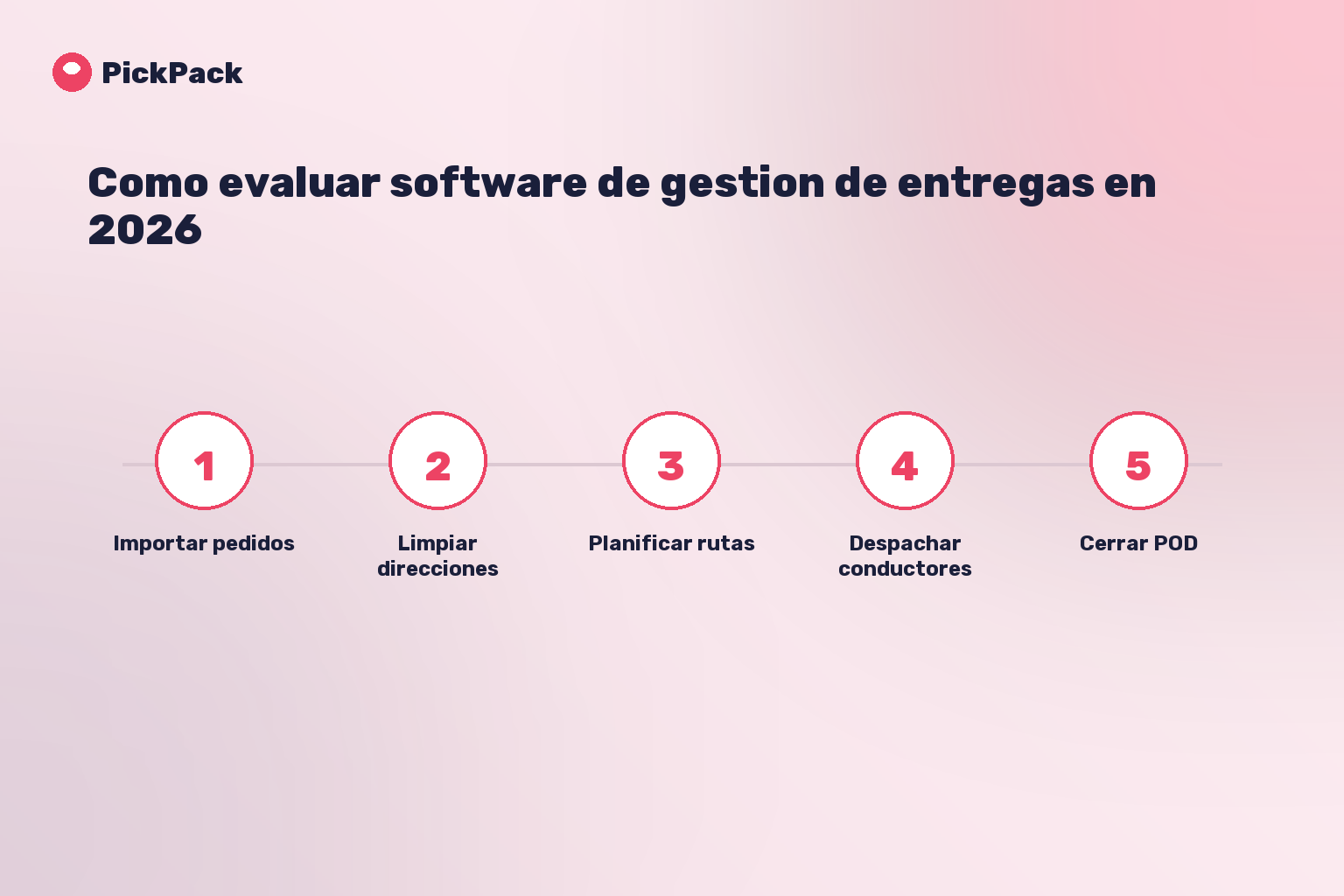 PickPack

Como evaluar software de gestion de entregas en 2026

1
Importar pedidos

2
Limpiar direcciones

3
Planificar rutas

4
Despachar conductores

5
Cerrar POD